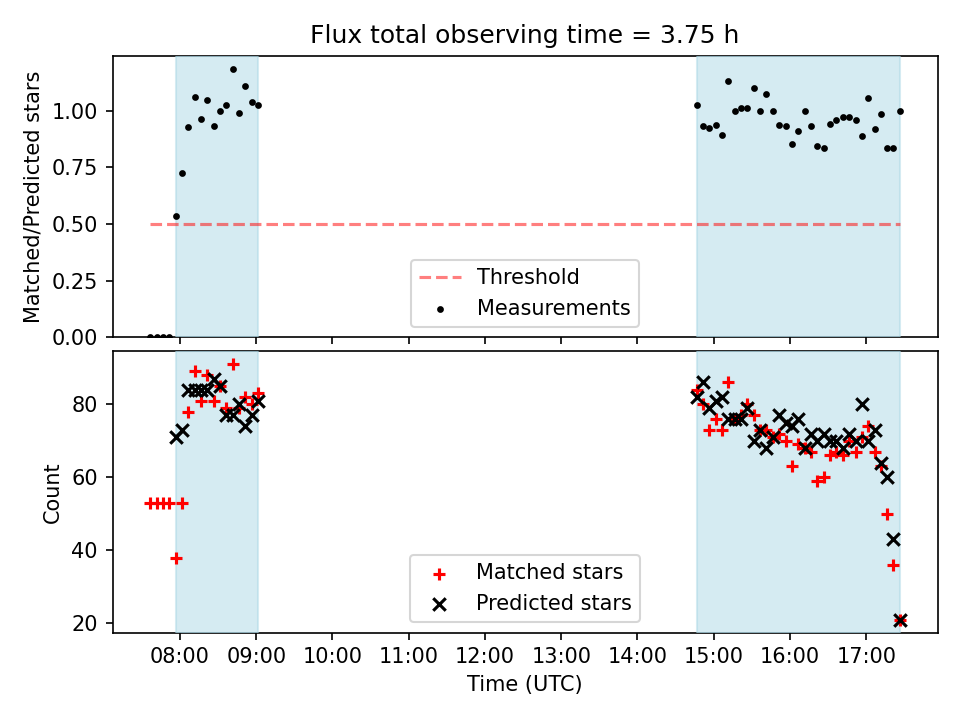 Flux total observing time = 3.75 h

Matched/Predicted stars

1.00
0.75
0.50
0.25
0.00

Threshold
Measurements

Count

80
60
40
20

Matched stars
Predicted stars

08:00
09:00
10:00
11:00
12:00
13:00
14:00
15:00
16:00
17:00

Time (UTC)